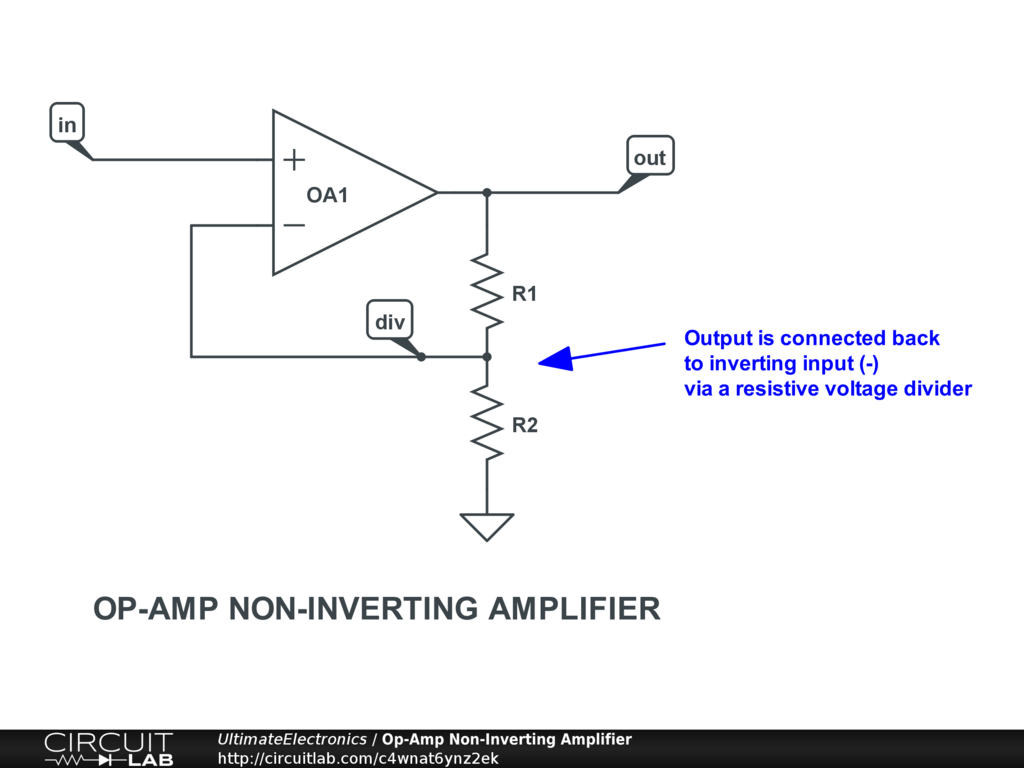 in

+

OA1

−

out

R1

div

Output is connected back
to inverting input (-)
via a resistive voltage divider

R2

OP-AMP NON-INVERTING AMPLIFIER

CIRCUIT LAB

UltimateElectronics / Op-Amp Non-Inverting Amplifier
http://circuitlab.com/c4wnat6ynz2ek